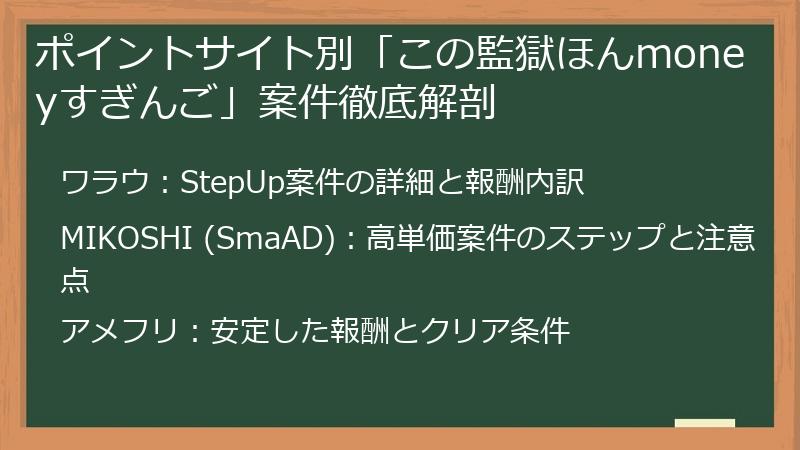 ポイントサイト別「この監獄ほんmoneyすぎんご」案件徹底解剖

ワラウ：StepUp案件の詳細と報酬内訳

MIKOSHI (SmaAD)：高単価案件のステップと注意点

アメフリ：安定した報酬とクリア条件